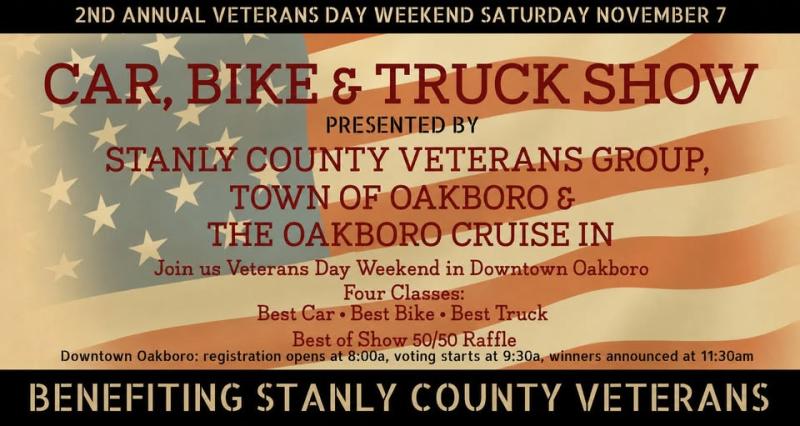 2ND ANNUAL VETERANS DAY WEEKEND SATURDAY NOVEMBER 7

CAR, BIKE & TRUCK SHOW

PRESENTED BY

STANLY COUNTY VETERANS GROUP, TOWN OF OAKBORO & THE OAKBORO CRUISE IN

Join us Veterans Day Weekend in Downtown Oakboro

Four Classes:
Best Car • Best Bike • Best Truck
Best of Show 50/50 Raffle

Downtown Oakboro: registration opens at 8:00a, voting starts at 9:30a, winners announced at 11:30am

BENEFITING STANLY COUNTY VETERANS